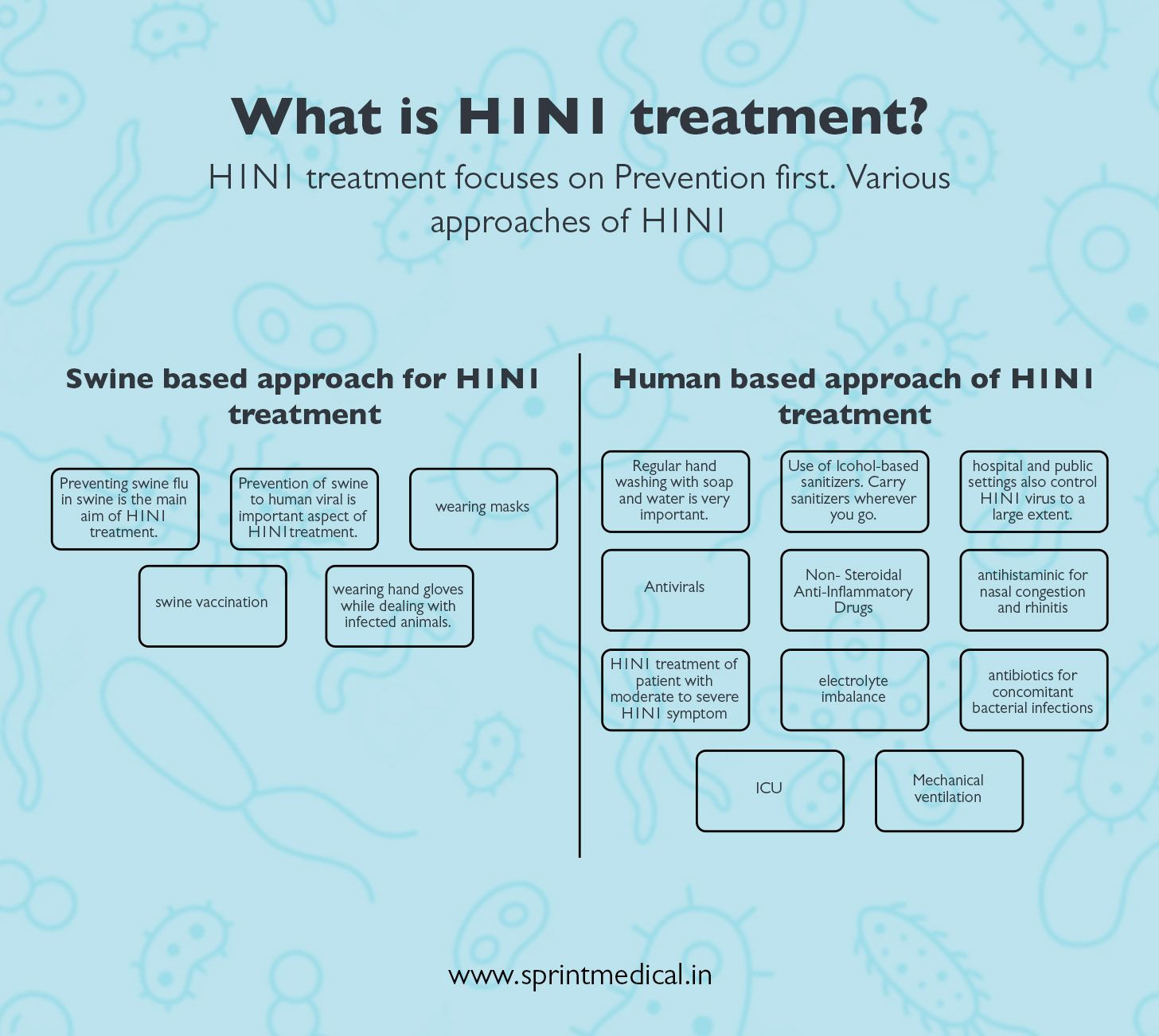 What is H1N1 treatment?

H1N1 treatment focuses on Prevention first. Various approaches of H1N1

Swine based approach for H1N1 treatment

Preventing swine flu in swine is the main aim of H1N1 treatment.

Prevention of swine to human viral is important aspect of H1N1treatment.

wearing masks

swine vaccination

wearing hand gloves while dealing with infected animals.

Human based approach of H1N1 treatment

Regular hand washing with soap and water is very important.

Use of lcohol-based sanitizers. Carry sanitizers wherever you go.

hospital and public settings also control H1N1 virus to a large extent.

Antivirals

Non- Steroidal Anti-Inflammatory Drugs

antihistaminic for nasal congestion and rhinitis

H1N1 treatment of patient with moderate to severe H1N1 symptom

electrolyte imbalance

antibiotics for concomitant bacterial infections

ICU

Mechanical ventilation

www.sprintmedical.in